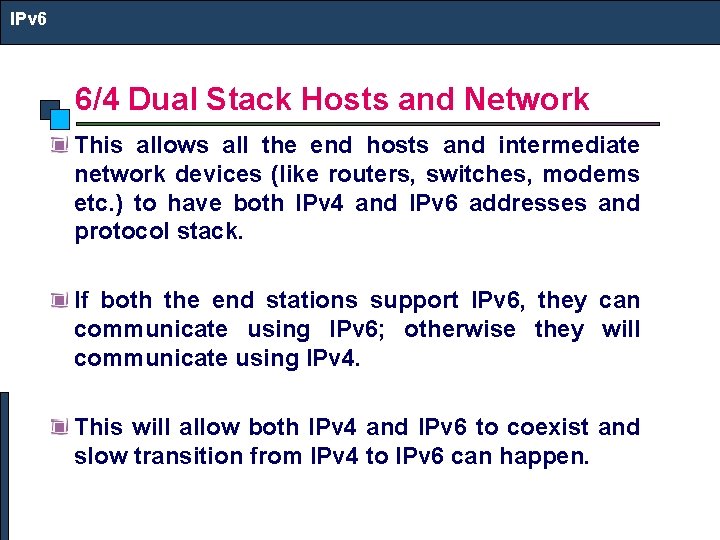 IPv6

6/4 Dual Stack Hosts and Network

This allows all the end hosts and intermediate network devices (like routers, switches, modems etc.) to have both IPv4 and IPv6 addresses and protocol stack.

If both the end stations support IPv6, they can communicate using IPv6; otherwise they will communicate using IPv4.

This will allow both IPv4 and IPv6 to coexist and slow transition from IPv4 to IPv6 can happen.